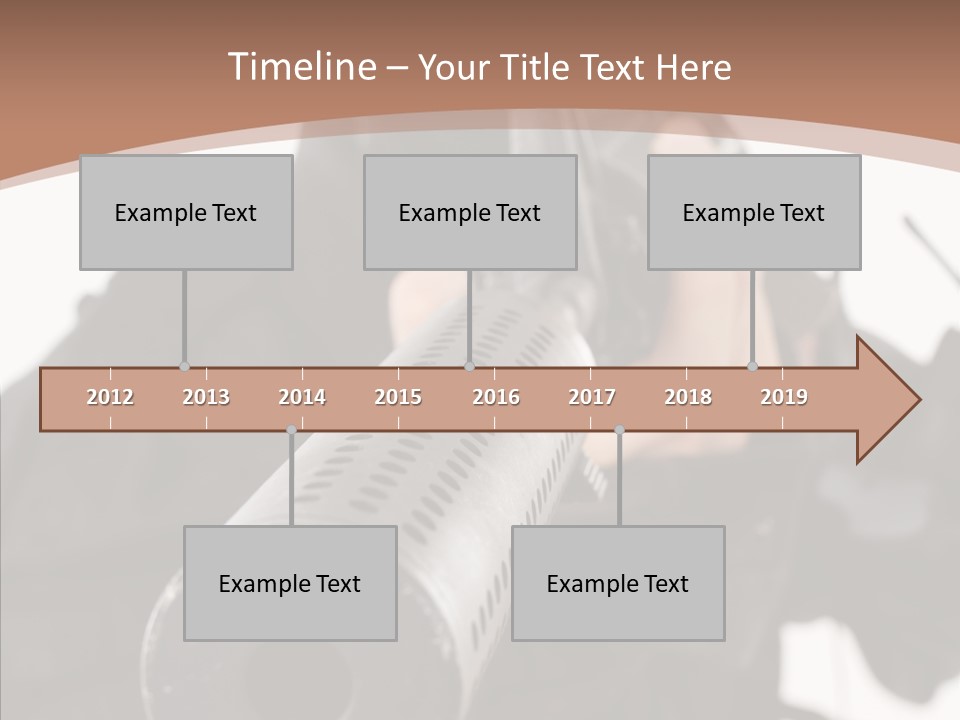 Timeline – Your Title Text Here

Example Text

Example Text

Example Text

2012 2013 2014 2015 2016 2017 2018 2019

Example Text

Example Text